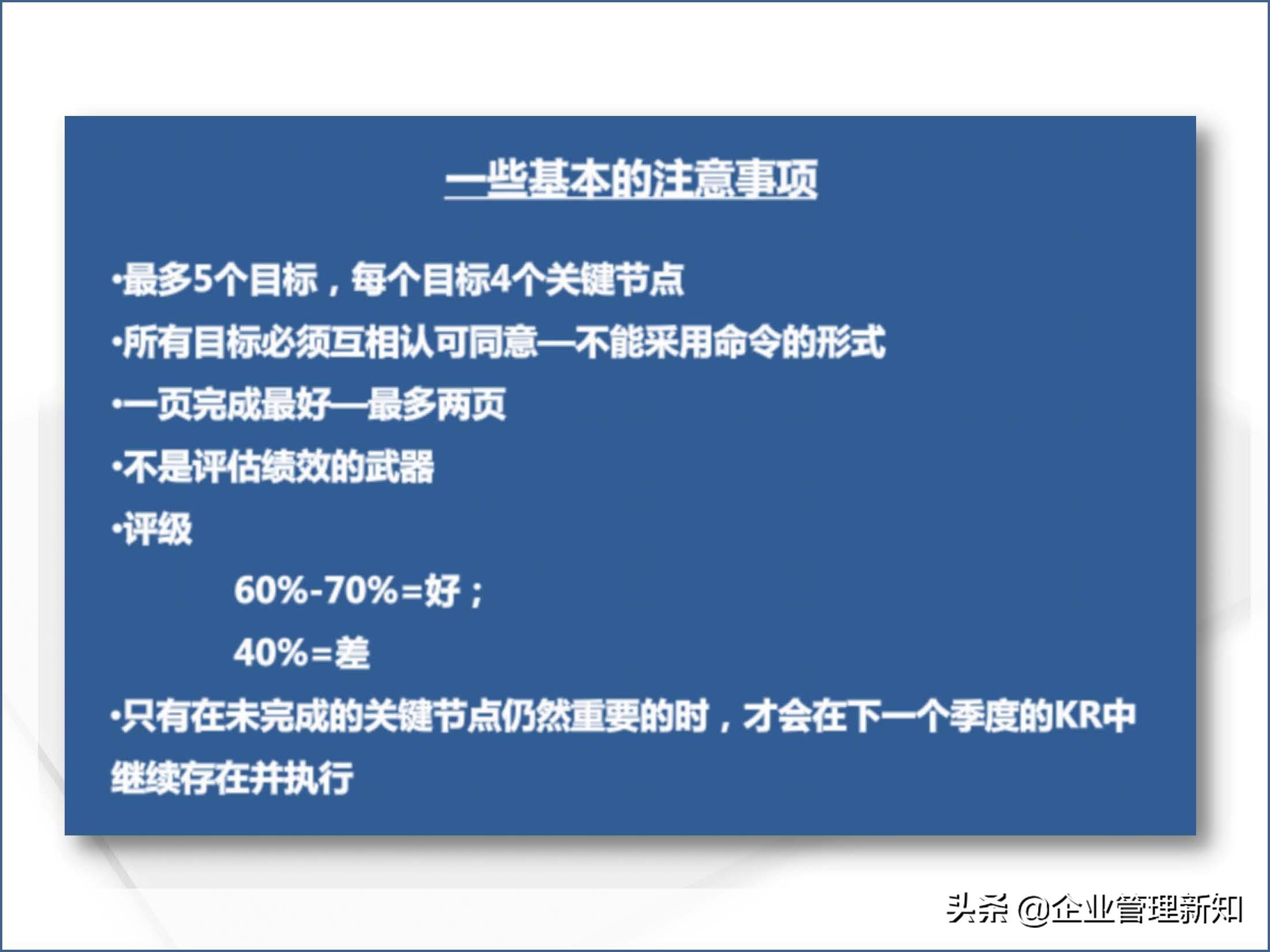 一些基本的注意事项

•最多5个目标，每个目标4个关键节点

•所有目标必须互相认可同意—不能采用命令的形式

•一页完成最好—最多两页

•不是评估绩效的武器

•评级

60%-70%=好；

40%=差

•只有在未完成的关键节点仍然重要的时，才会在下一个季度的KR中继续存在并执行

头条 @企业管理新知